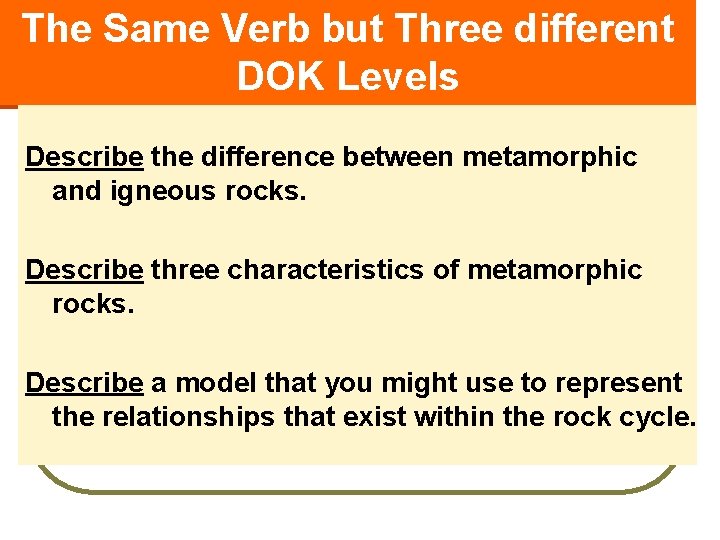 The Same Verb but Three different DOK Levels

Describe the difference between metamorphic and igneous rocks.

Describe three characteristics of metamorphic rocks.

Describe a model that you might use to represent the relationships that exist within the rock cycle.